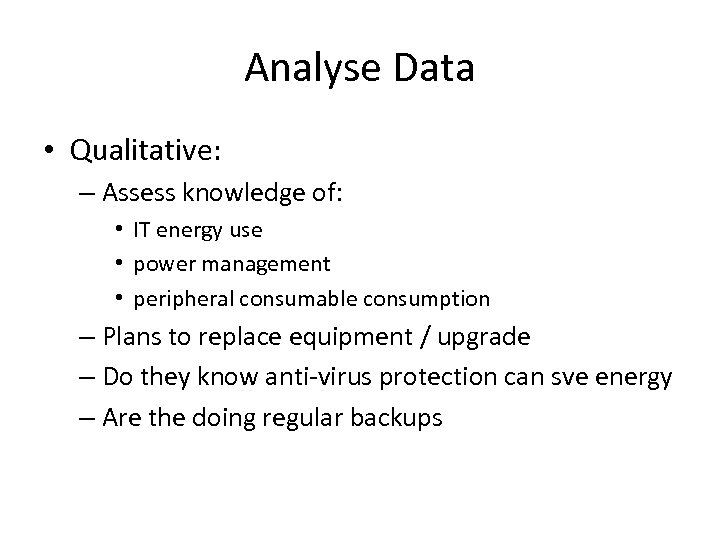 Analyse Data

• Qualitative:
– Assess knowledge of:
• IT energy use
• power management
• peripheral consumable consumption
– Plans to replace equipment / upgrade
– Do they know anti-virus protection can sve energy
– Are the doing regular backups